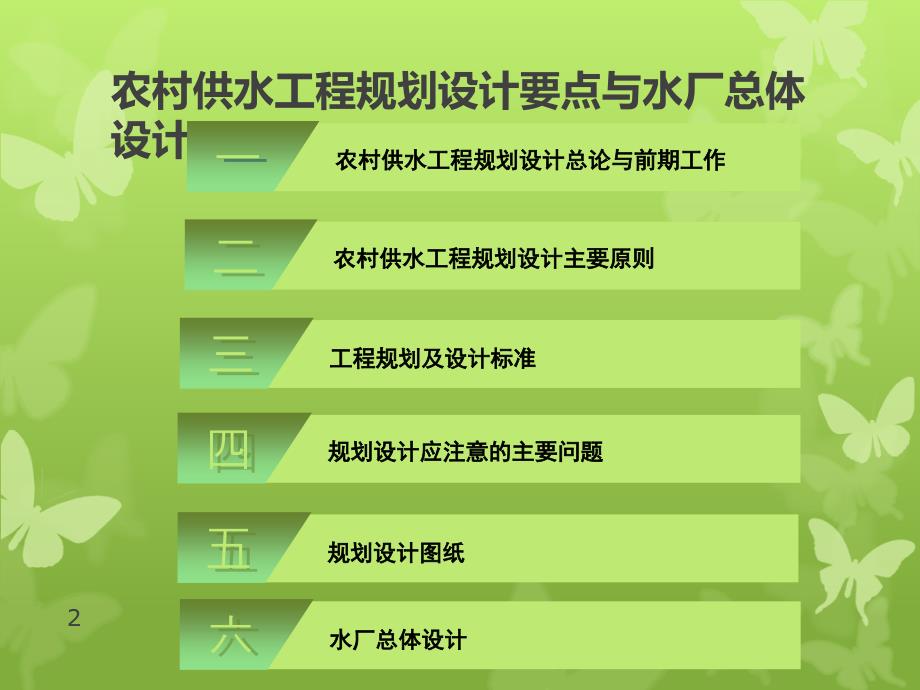 农村供水工程规划设计要点与水厂总体设计

一 农村供水工程规划设计总论与前期工作

二 农村供水工程规划设计主要原则

三 工程规划及设计标准

四 规划设计应注意的主要问题

五 规划设计图纸

六 水厂总体设计

2